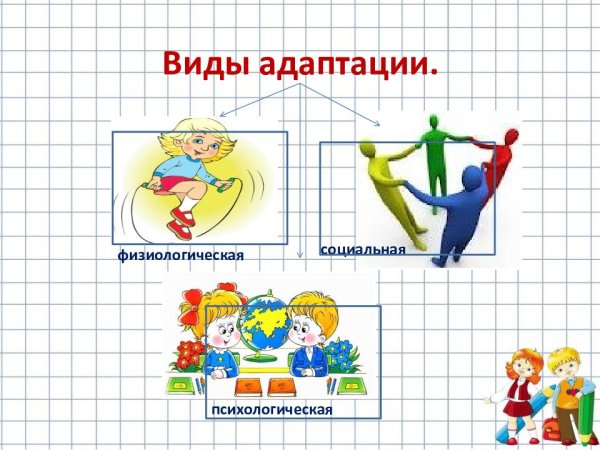 Виды адаптации.

физиологическая

социальная

психологическая